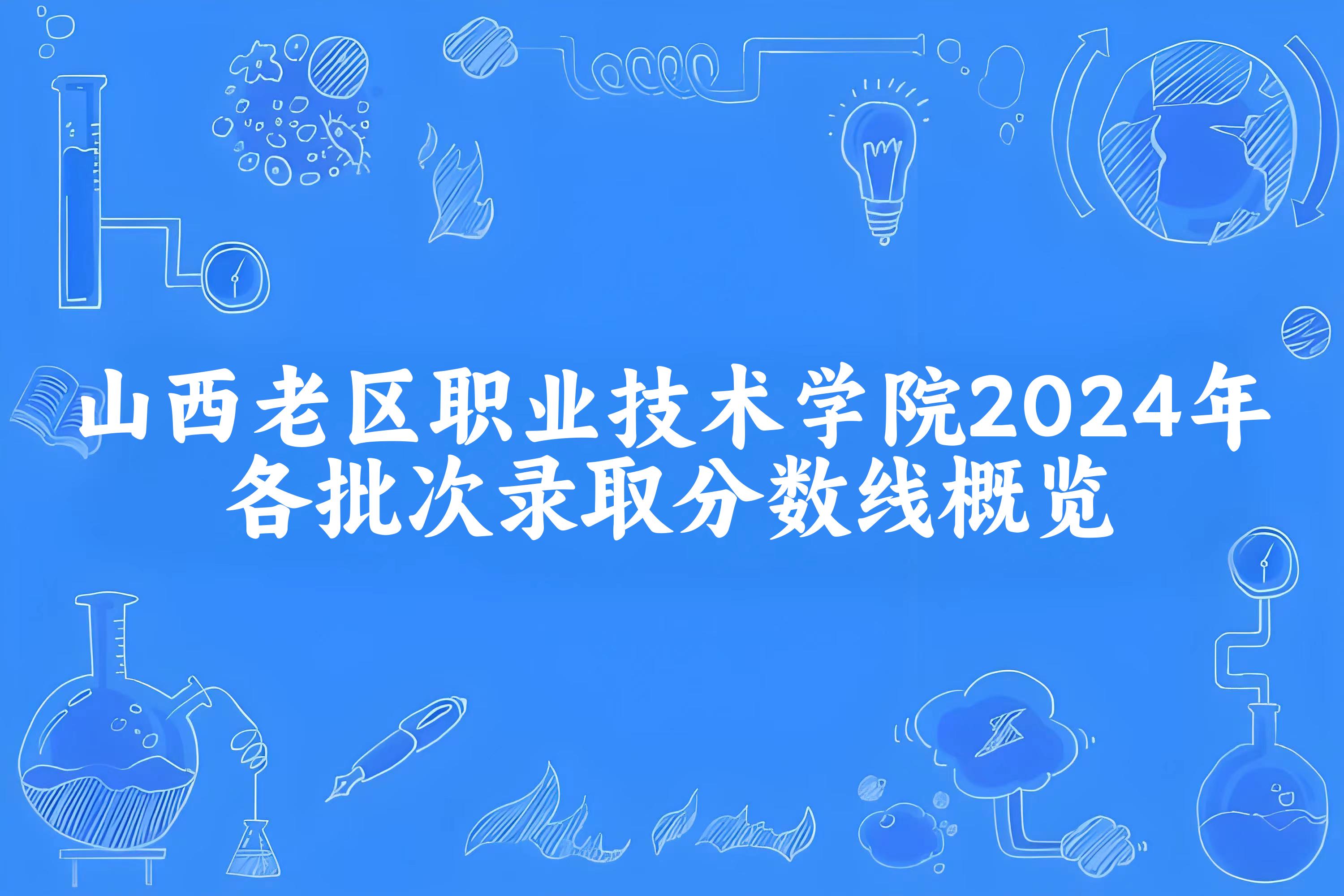 山西老区职业技术学院2024年各批次录取分数线概览